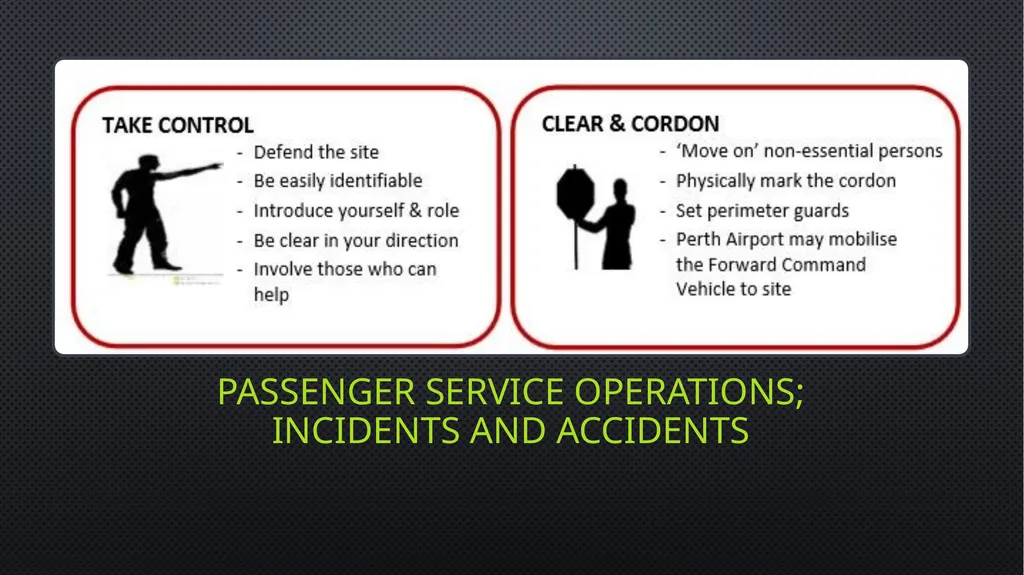 TAKE CONTROL
- Defend the site
- Be easily identifiable
- Introduce yourself & role
- Be clear in your direction
- Involve those who can help

CLEAR & CORDON
- 'Move on' non-essential persons
- Physically mark the cordon
- Set perimeter guards
- Perth Airport may mobilise the Forward Command Vehicle to site

PASSENGER SERVICE OPERATIONS; INCIDENTS AND ACCIDENTS